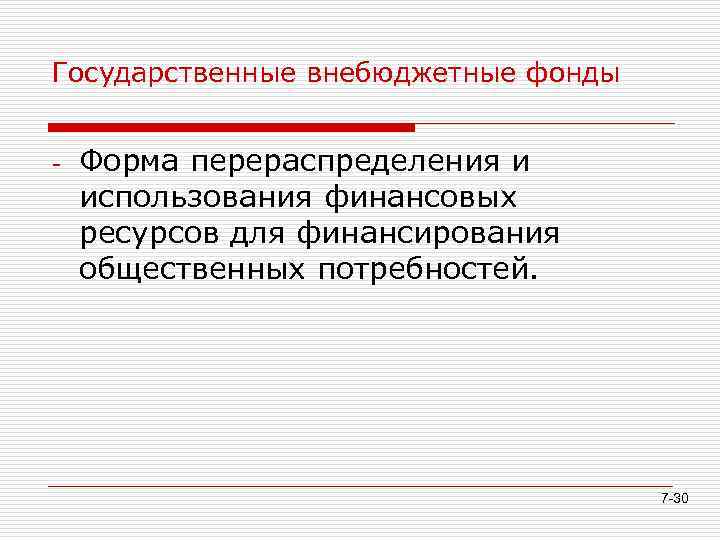 Государственные внебюджетные фонды

- Форма перераспределения и использования финансовых ресурсов для финансирования общественных потребностей.

7-30